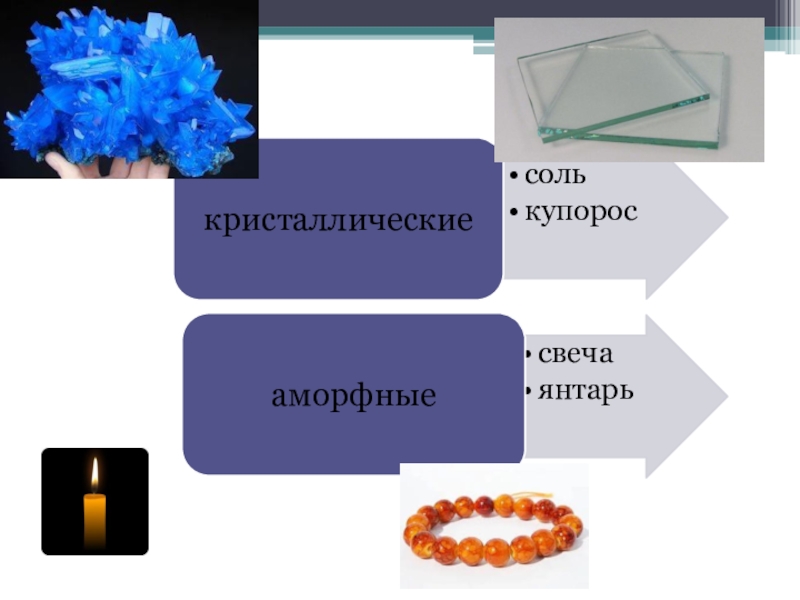 кристаллические

• соль
• купорос

аморфные

• свеча
• янтарь